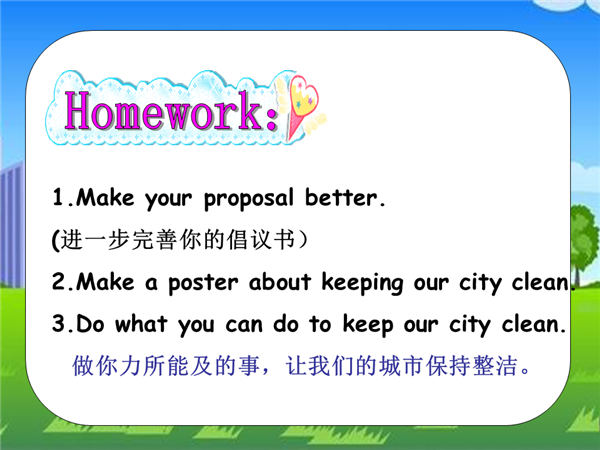 Homework:

1.Make your proposal better.

(进一步完善你的倡议书）

2.Make a poster about keeping our city clean.

3.Do what you can do to keep our city clean.

做你力所能及的事，让我们的城市保持整洁。